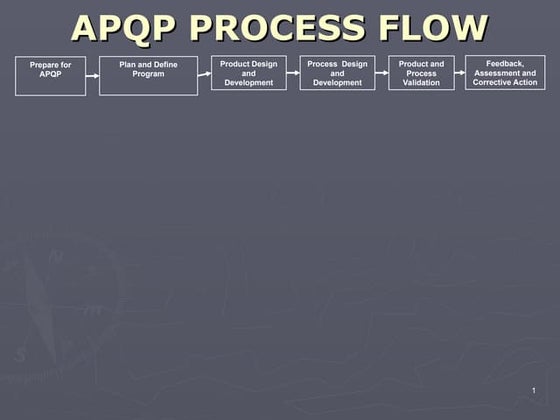 APQP PROCESS FLOW

Prepare for APQP

Plan and Define Program

Product Design and Development

Process Design and Development

Product and Process Validation

Feedback, Assessment and Corrective Action

1